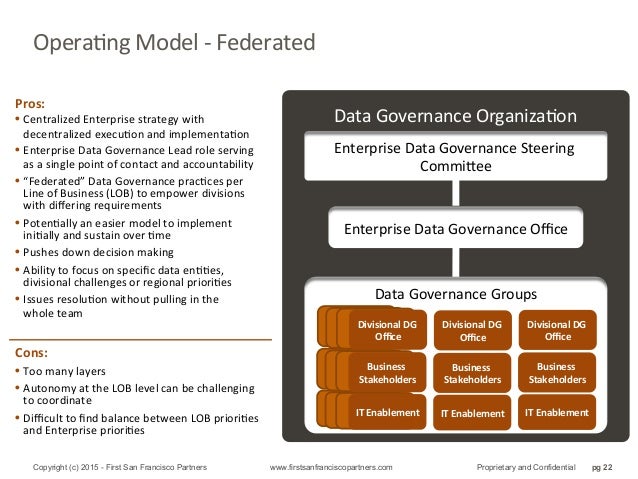 Operating Model - Federated

Pros:
• Centralized Enterprise strategy with decentralized execution and implementation
• Enterprise Data Governance Lead role serving as a single point of contact and accountability
• "Federated" Data Governance practices per Line of Business (LOB) to empower divisions with differing requirements
• Potentially an easier model to implement initially and sustain over time
• Pushes down decision making
• Ability to focus on specific data entities, divisional challenges or regional priorities
• Issues resolution without pulling in the whole team

Cons:
• Too many layers
• Autonomy at the LOB level can be challenging to coordinate
• Difficult to find balance between LOB priorities and Enterprise priorities

Data Governance Organization

Enterprise Data Governance Steering Committee

Enterprise Data Governance Office

Data Governance Groups

Divisional DG Office

Business Stakeholders

IT Enablement

Divisional DG Office

Business Stakeholders

IT Enablement

Divisional DG Office

Business Stakeholders

IT Enablement

Copyright (c) 2015 - First San Francisco Partners www.firstsanfranciscopartners.com Proprietary and Confidential pg 22